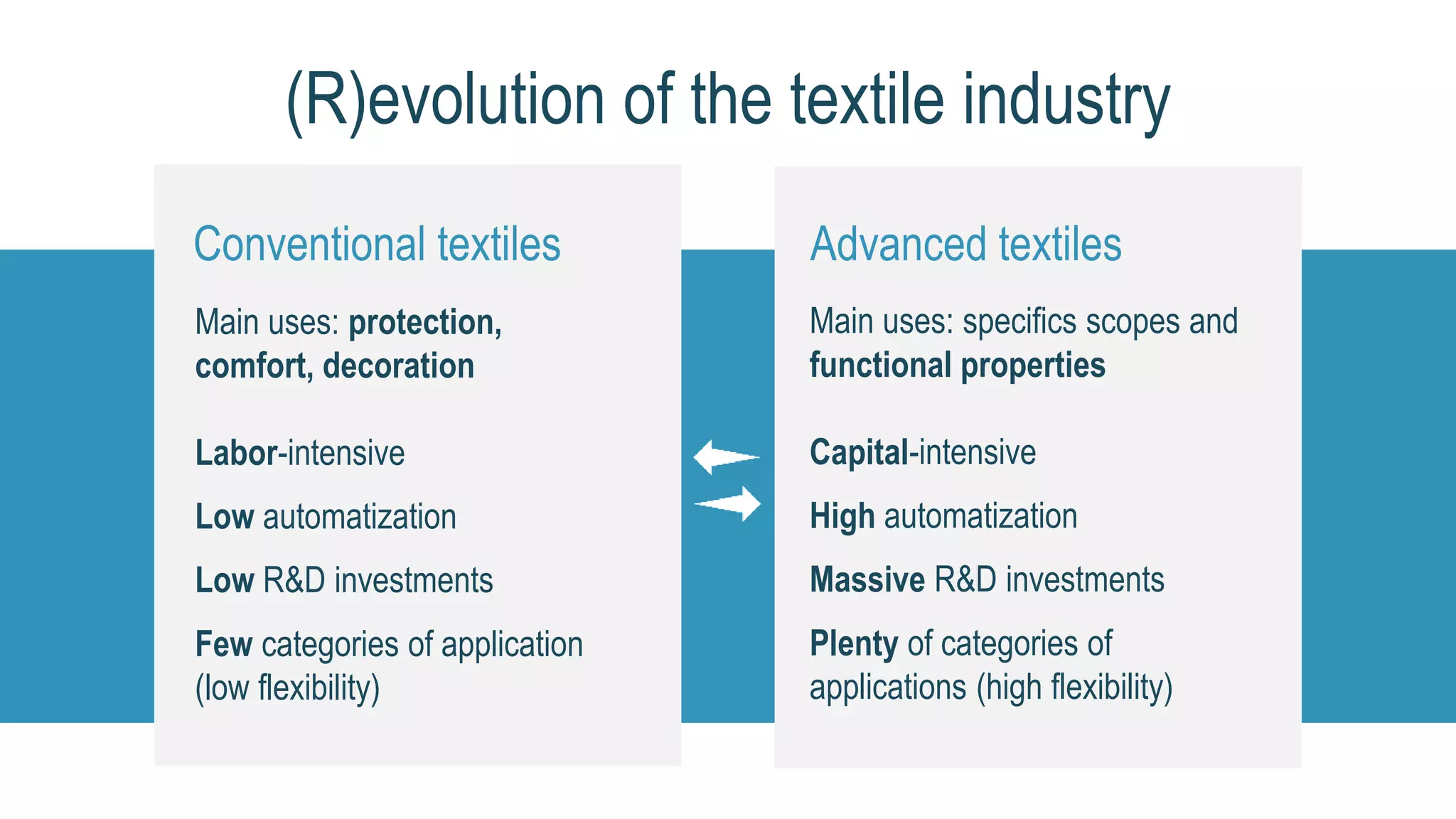 (R)evolution of the textile industry

Conventional textiles

Main uses: protection, comfort, decoration

Labor-intensive

Low automatization

Low R&D investments

Few categories of application (low flexibility)

Advanced textiles

Main uses: specifics scopes and functional properties

Capital-intensive

High automatization

Massive R&D investments

Plenty of categories of applications (high flexibility)